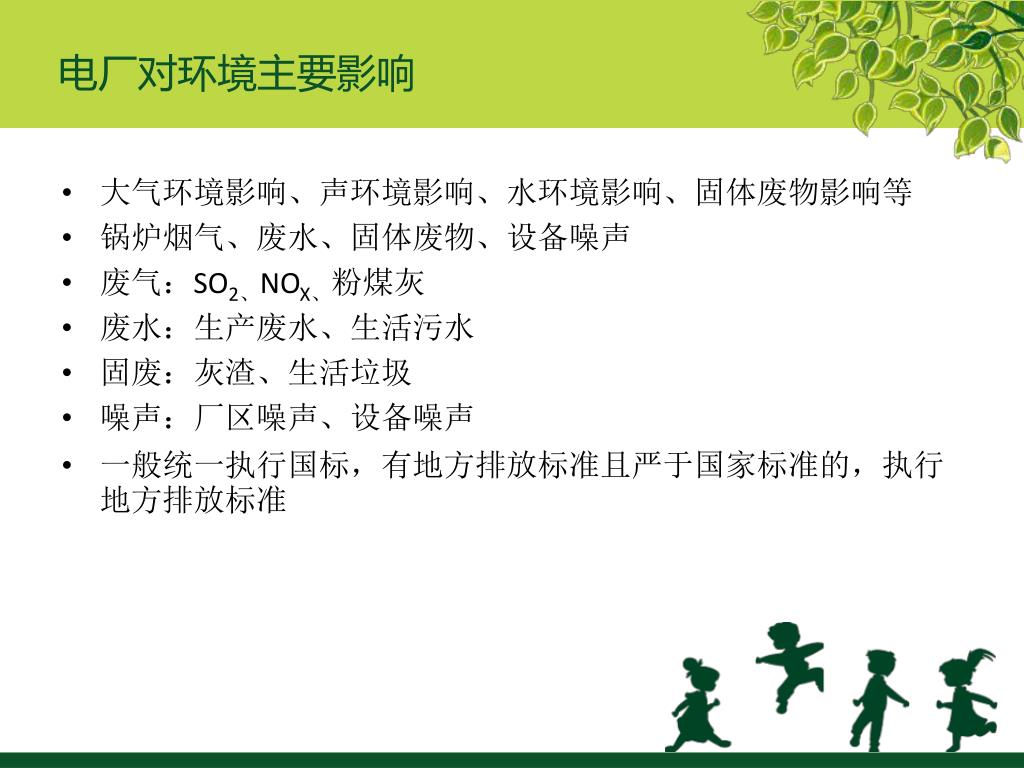 电厂对环境主要影响

• 大气环境影响、声环境影响、水环境影响、固体废物影响等
• 锅炉烟气、废水、固体废物、设备噪声
• 废气：$SO_2$、$NO_X$、粉煤灰
• 废水：生产废水、生活污水
• 固废：灰渣、生活垃圾
• 噪声：厂区噪声、设备噪声
• 一般统一执行国标，有地方排放标准且严于国家标准的，执行地方排放标准